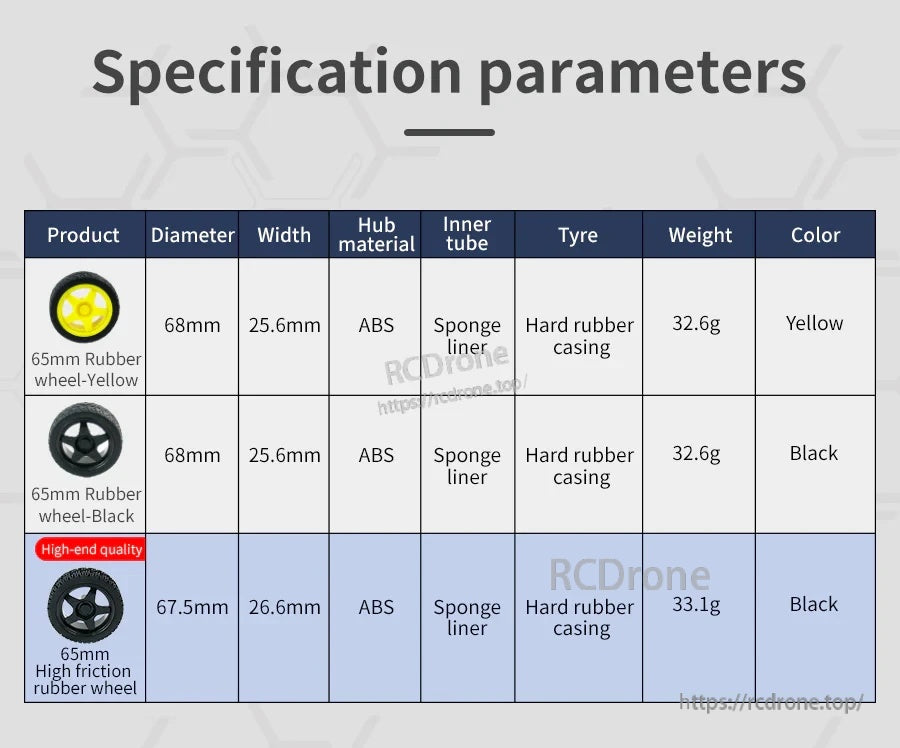 Specification parameters

| Product | Diameter | Width | Hub material | Inner tube | Tyre | Weight | Color |
|---|---|---|---|---|---|---|---|
| 65mm Rubber wheel-Yellow | 68mm | 25.6mm | ABS | Sponge liner | Hard rubber casing | 32.6g | Yellow |
| 65mm Rubber wheel-Black | 68mm | 25.6mm | ABS | Sponge liner | Hard rubber casing | 32.6g | Black |
| High-end quality 65mm High friction rubber wheel | 67.5mm | 26.6mm | ABS | Sponge liner | Hard rubber casing | 33.1g | Black |

RCDrone
https://rcdrone.top/
RCDrone
https://rcdrone.top/